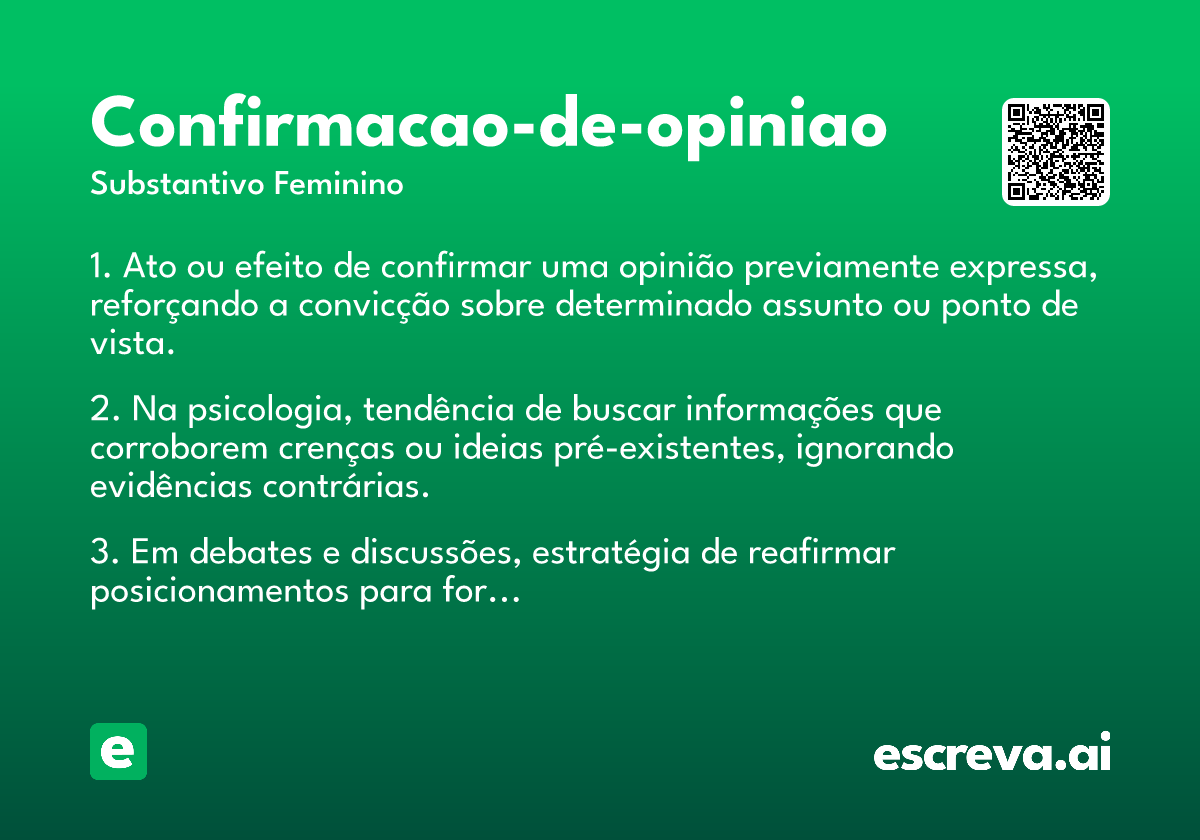 Confirmacao-de-opiniao
Substantivo Feminino

1. Ato ou efeito de confirmar uma opinião previamente expressa, reforçando a convicção sobre determinado assunto ou ponto de vista.

2. Na psicologia, tendência de buscar informações que corroborem crenças ou ideias pré-existentes, ignorando evidências contrárias.

3. Em debates e discussões, estratégia de reafirmar posicionamentos para for…

e

escreva.ai